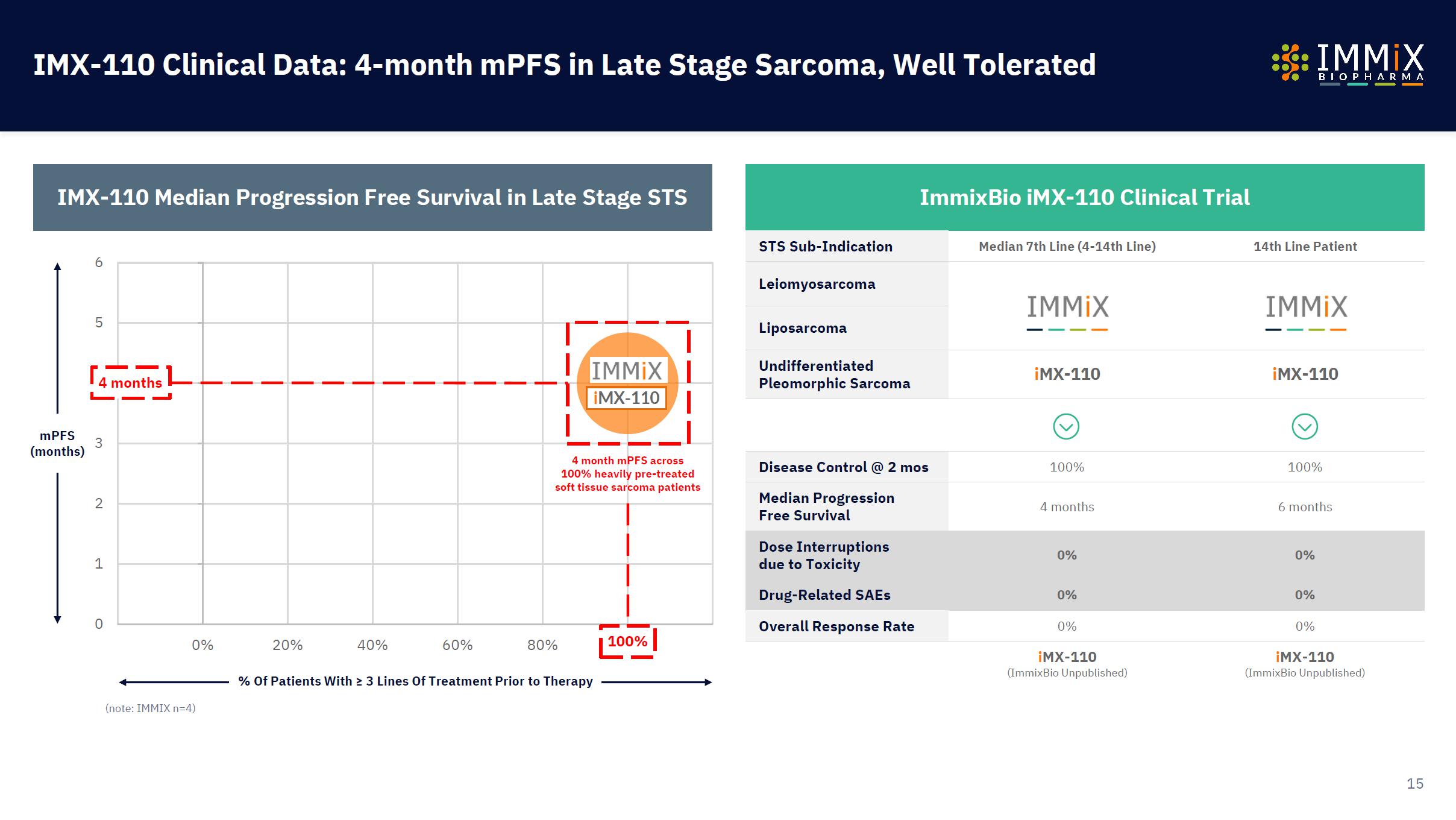 IMX-110 Clinical Data: 4-month mPFS in Late Stage Sarcoma, Well Tolerated

IMMiX BIOPHARMA

IMX-110 Median Progression Free Survival in Late Stage STS

6
5
4 months
mPFS (months)
3
2
1
0

IMMiX
iMX-110

4 month mPFS across 100% heavily pre-treated soft tissue sarcoma patients

0% 20% 40% 60% 80% 100%

% Of Patients With ≥ 3 Lines Of Treatment Prior to Therapy

(note: IMMIX n=4)

ImmixBio iMX-110 Clinical Trial

| STS Sub-Indication | Median 7th Line (4-14th Line) | 14th Line Patient |
|---|---|---|
| Leiomyosarcoma | IMMiX | IMMiX |
| Liposarcoma | | |
| Undifferentiated Pleomorphic Sarcoma | iMX-110 | iMX-110 |
| Disease Control @ 2 mos | 100% | 100% |
| Median Progression Free Survival | 4 months | 6 months |
| Dose Interruptions due to Toxicity | 0% | 0% |
| Drug-Related SAEs | 0% | 0% |
| Overall Response Rate | 0% | 0% |
| | iMX-110 (ImmixBio Unpublished) | iMX-110 (ImmixBio Unpublished) |

15